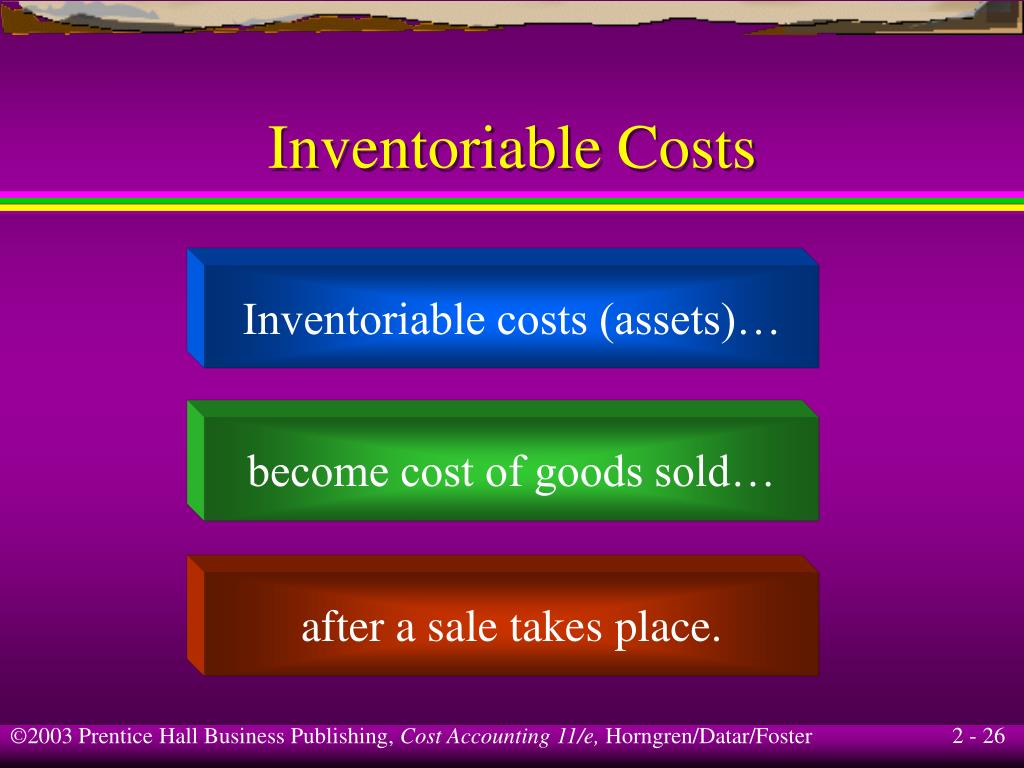 Inventoriable Costs

Inventoriable costs (assets)…

become cost of goods sold…

after a sale takes place.

©2003 Prentice Hall Business Publishing, Cost Accounting 11/e, Horngren/Datar/Foster

2 - 26